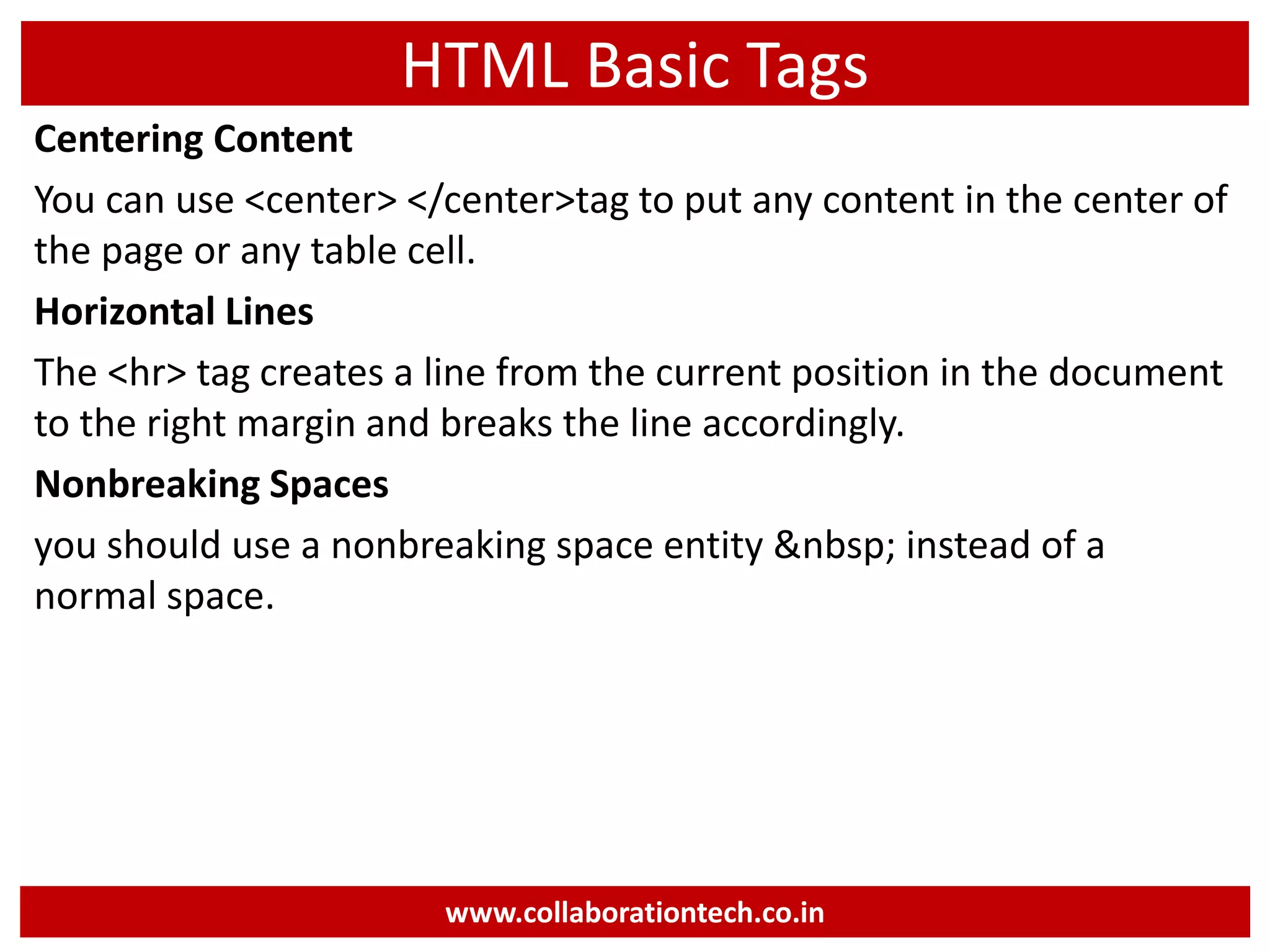 HTML Basic Tags

Centering Content

You can use <center> </center>tag to put any content in the center of the page or any table cell.

Horizontal Lines

The <hr> tag creates a line from the current position in the document to the right margin and breaks the line accordingly.

Nonbreaking Spaces

you should use a nonbreaking space entity &nbsp; instead of a normal space.

www.collaborationtech.co.in